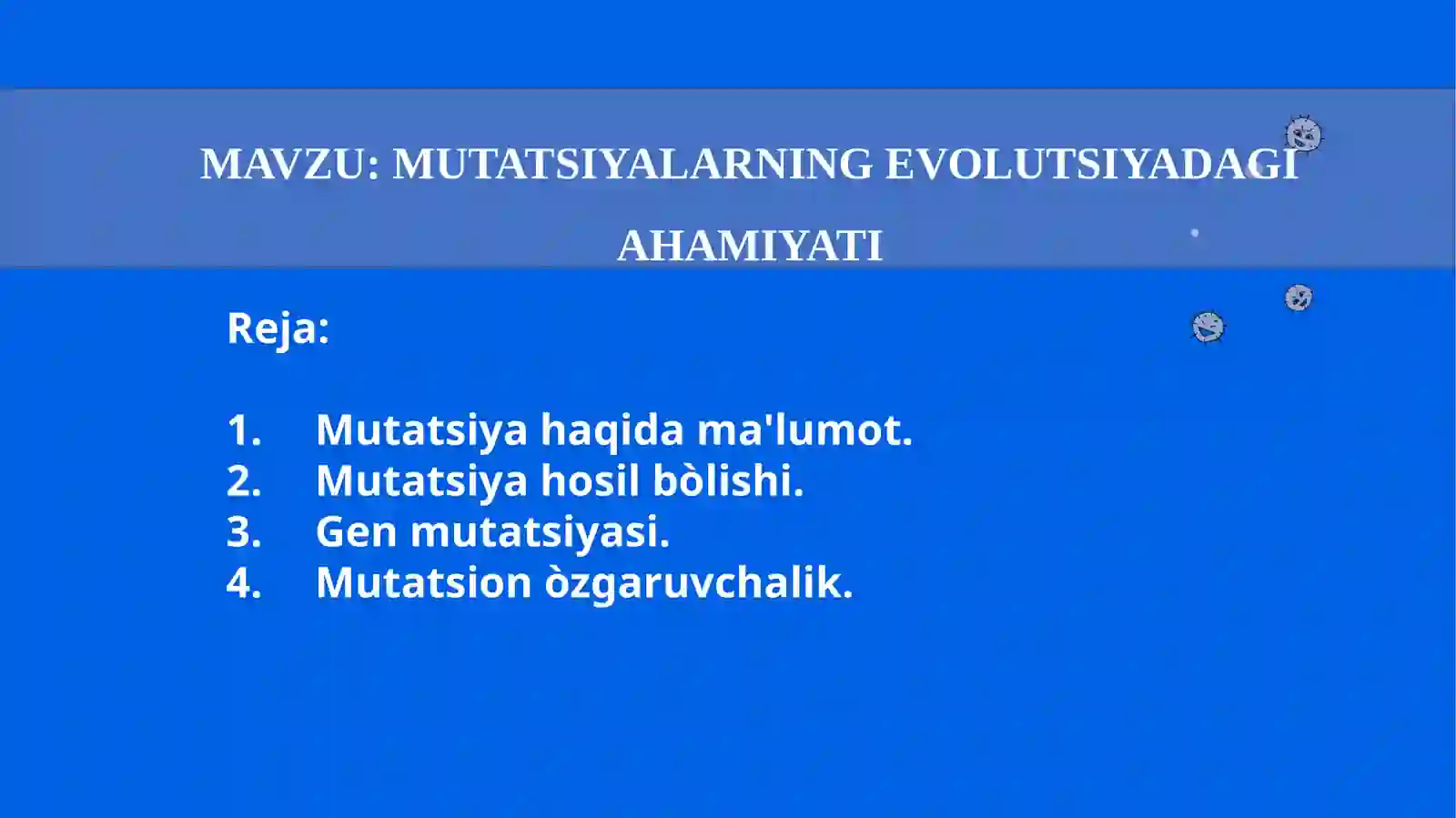 MAVZU: MUTATSIYALARNING EVOLUTSIYADAGI AHAMIYATI

Reja:

1. Mutatsiya haqida ma'lumot.
2. Mutatsiya hosil bòlishi.
3. Gen mutatsiyasi.
4. Mutatsion òzgaruvchalik.